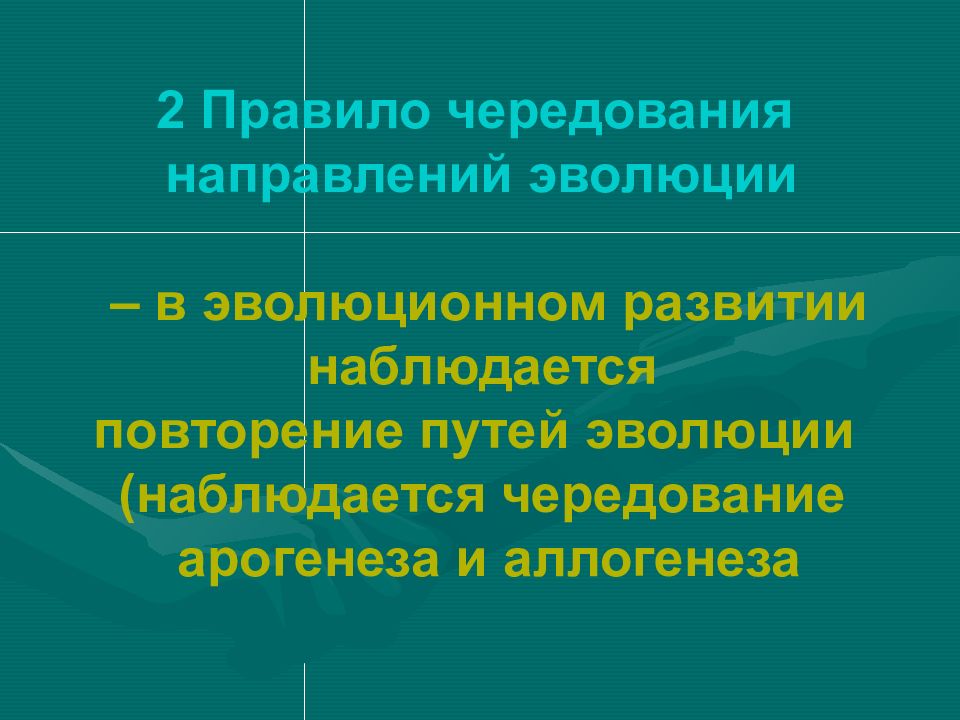 2 Правило чередования направлений эволюции

– в эволюционном развитии наблюдается повторение путей эволюции (наблюдается чередование арогенеза и аллогенеза